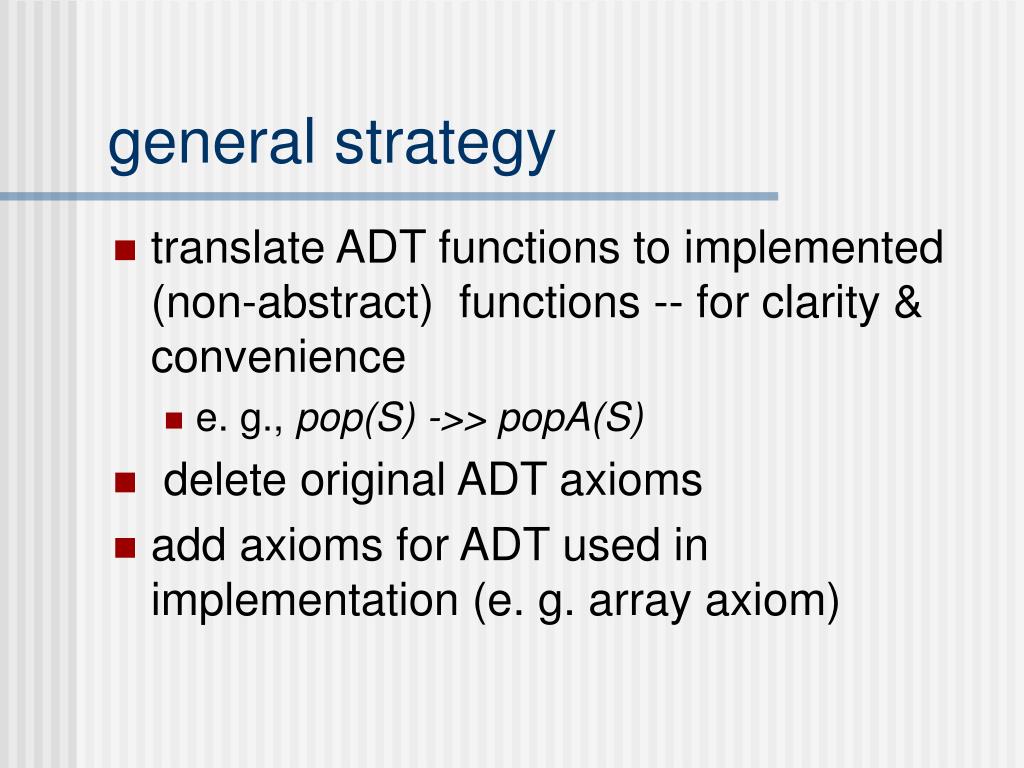 general strategy

translate ADT functions to implemented (non-abstract) functions -- for clarity & convenience

e. g., pop(S) ->> popA(S)

delete original ADT axioms

add axioms for ADT used in implementation (e. g. array axiom)